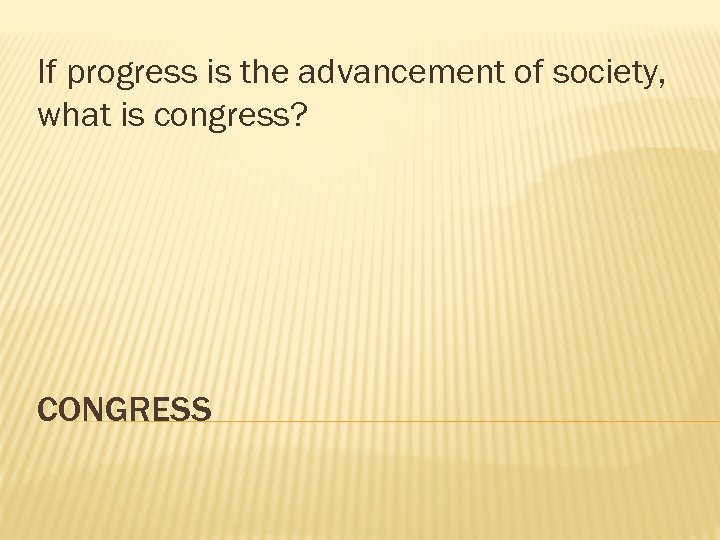 If progress is the advancement of society, what is congress?

CONGRESS